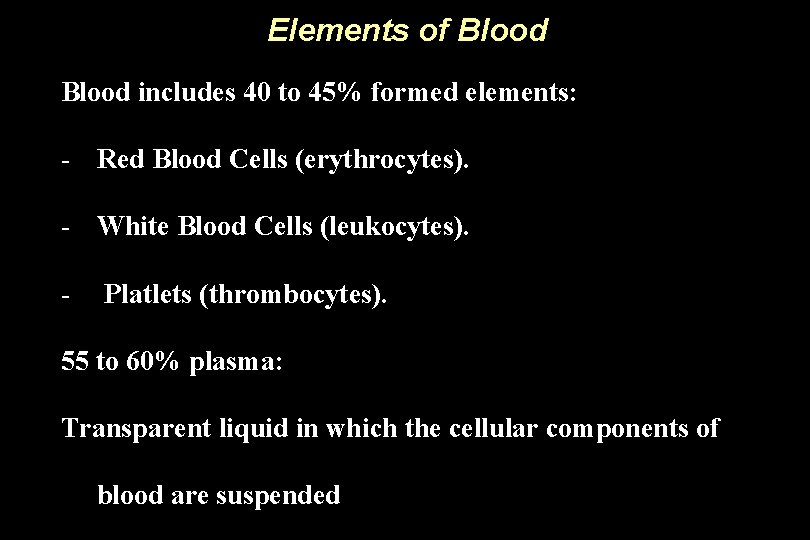 Elements of Blood

Blood includes 40 to 45% formed elements:

- Red Blood Cells (erythrocytes).

- White Blood Cells (leukocytes).

- Platlets (thrombocytes).

55 to 60% plasma:

Transparent liquid in which the cellular components of blood are suspended